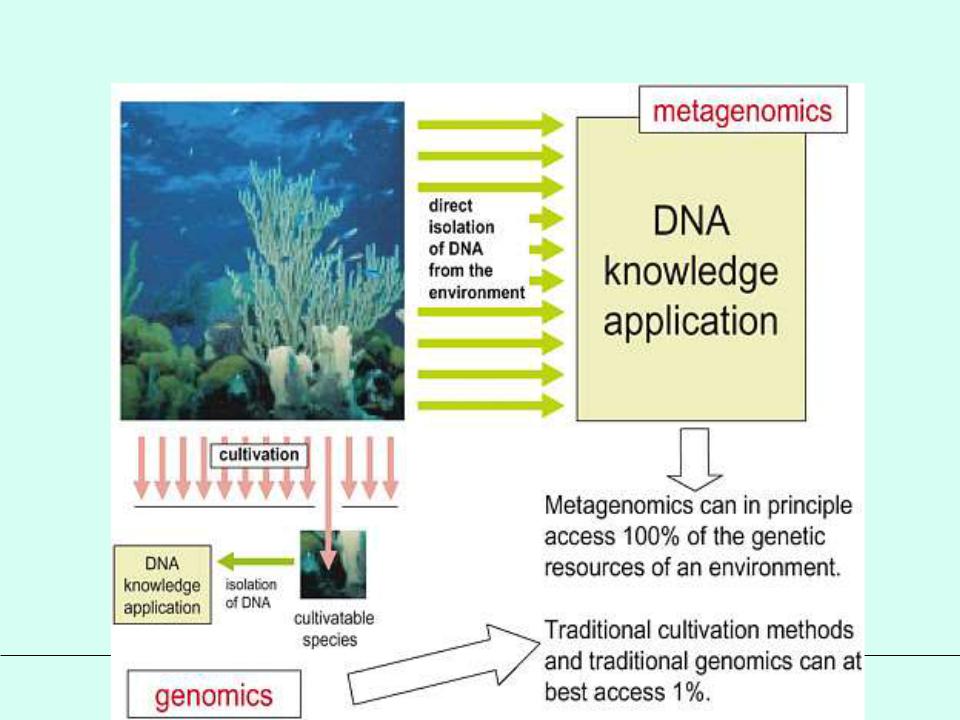 metagenomics

direct isolation of DNA from the environment

DNA knowledge application

cultivation

DNA knowledge application

isolation of DNA

cultivatable species

Metagenomics can in principle access 100% of the genetic resources of an environment.

Traditional cultivation methods and traditional genomics can at best access 1%.

genomics